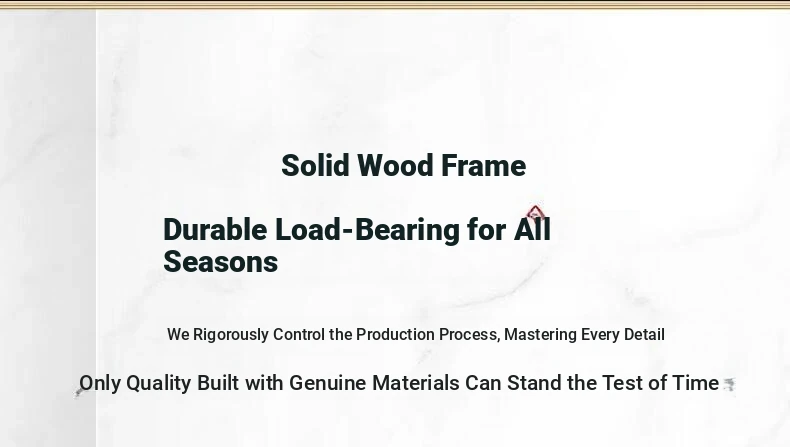 Solid Wood Frame

Durable Load-Bearing for All Seasons

We Rigorously Control the Production Process, Mastering Every Detail

Only Quality Built with Genuine Materials Can Stand the Test of Time